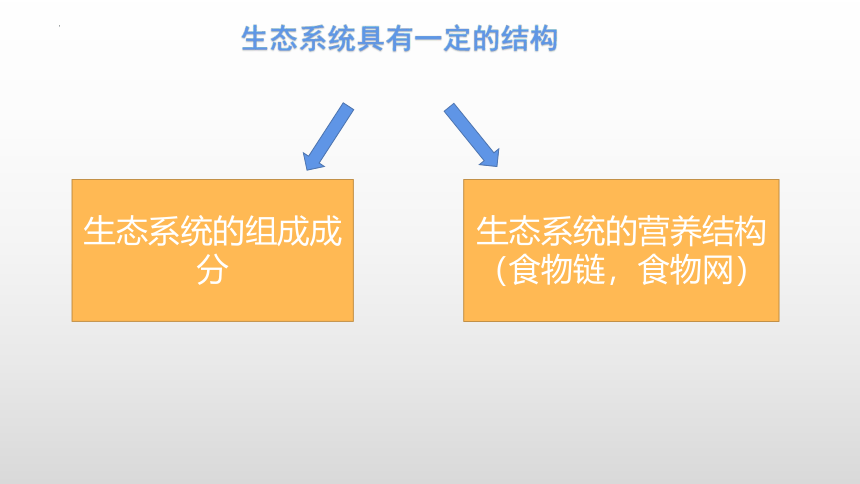 生态系统具有一定的结构

生态系统的组成成分

生态系统的营养结构（食物链，食物网）